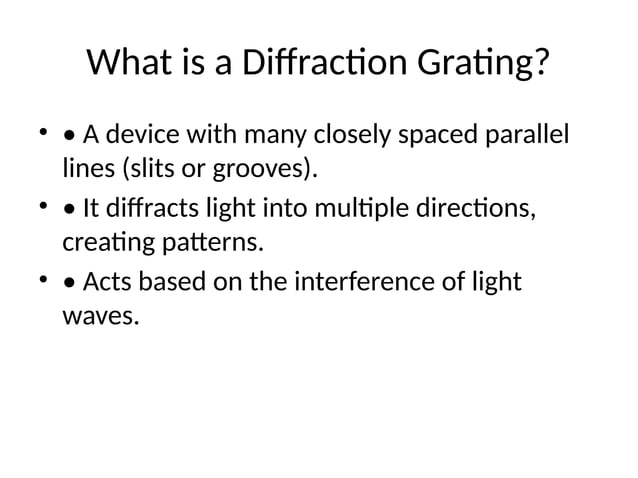 What is a Diffraction Grating?

• • A device with many closely spaced parallel lines (slits or grooves).

• • It diffracts light into multiple directions, creating patterns.

• • Acts based on the interference of light waves.